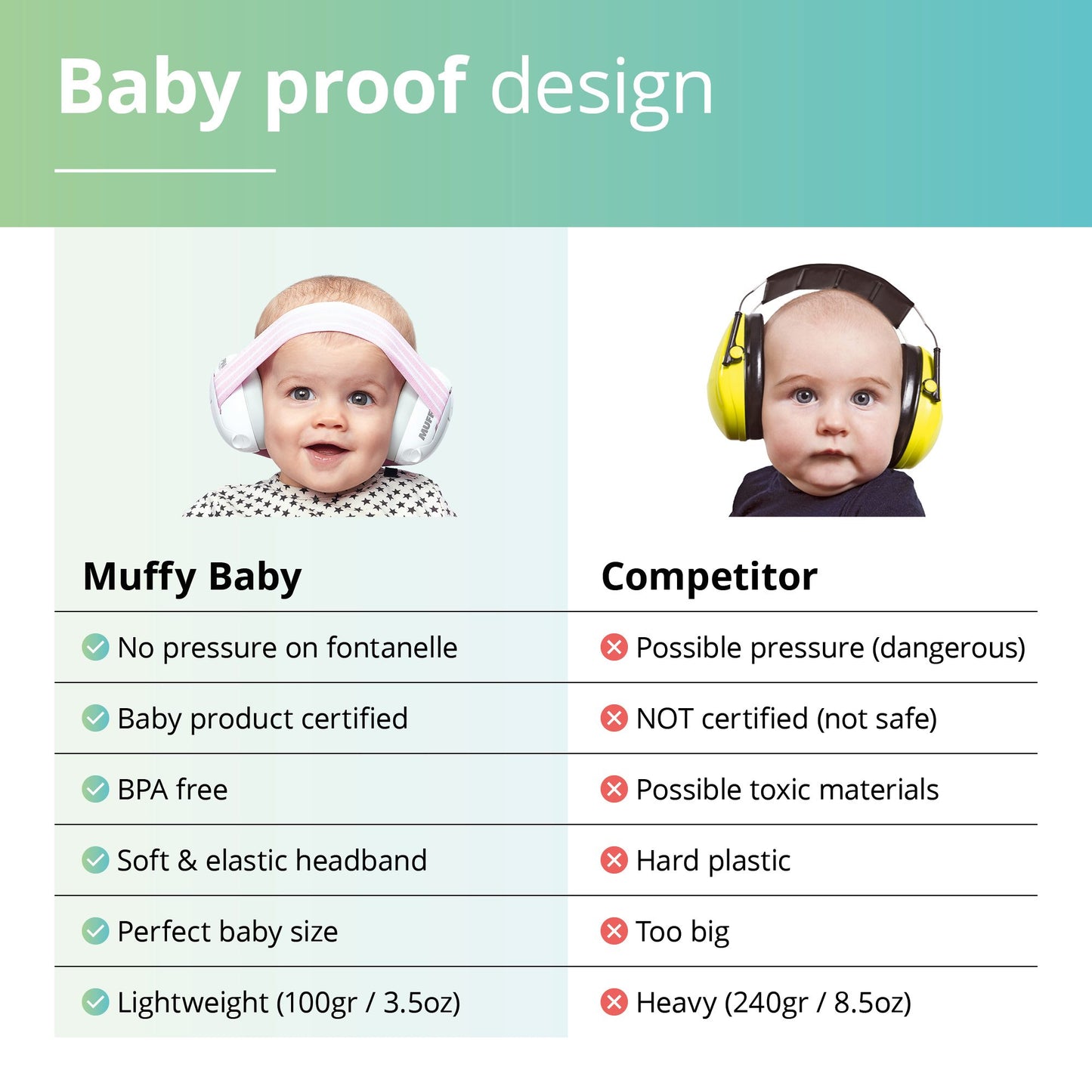 Baby proof design

MUFFY

| Muffy Baby | Competitor |
|---|---|
| No pressure on fontanelle | Possible pressure (dangerous) |
| Baby product certified | NOT certified (not safe) |
| BPA free | Possible toxic materials |
| Soft & elastic headband | Hard plastic |
| Perfect baby size | Too big |
| Lightweight (100gr / 3.5oz) | Heavy (240gr / 8.5oz) |